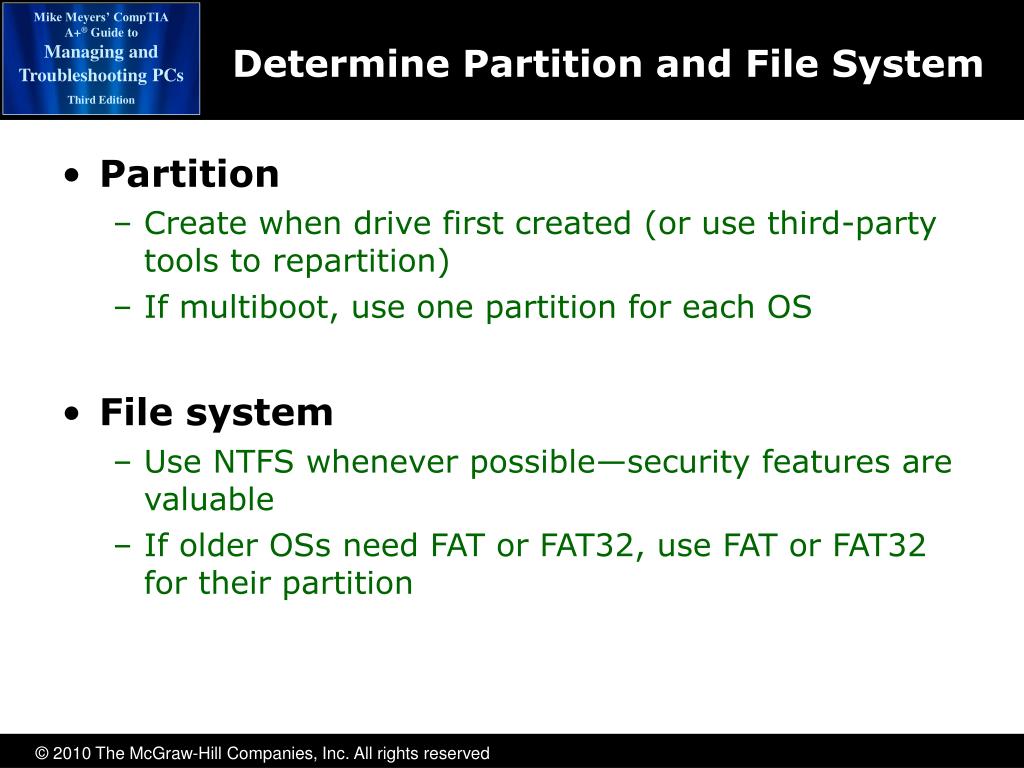 Mike Meyers' CompTIA A+® Guide to Managing and Troubleshooting PCs Third Edition

Determine Partition and File System

• Partition
– Create when drive first created (or use third-party tools to repartition)
– If multiboot, use one partition for each OS

• File system
– Use NTFS whenever possible—security features are valuable
– If older OSs need FAT or FAT32, use FAT or FAT32 for their partition

© 2010 The McGraw-Hill Companies, Inc. All rights reserved